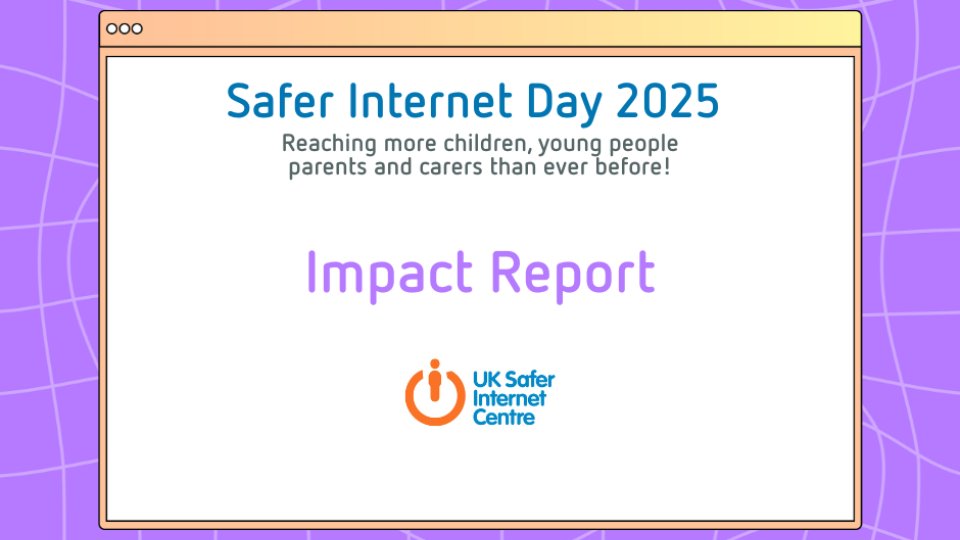 Safer Internet Day 2025

Reaching more children, young people parents and carers than ever before!

Impact Report

UK Safer Internet Centre